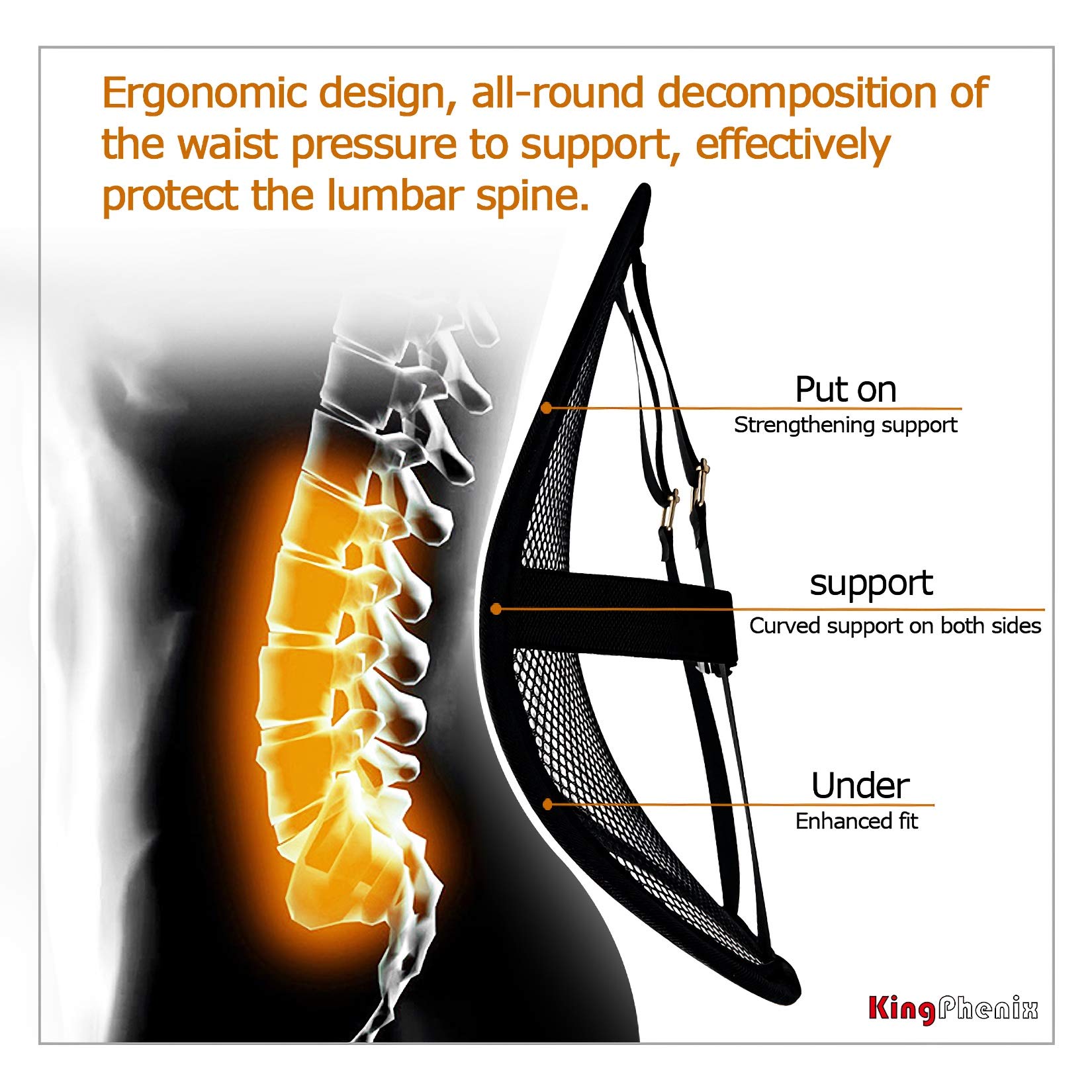 Ergonomic design, all-round decomposition of the waist pressure to support, effectively protect the lumbar spine.

Put on
Strengthening support

support
Curved support on both sides

Under
Enhanced fit

KingPhenix